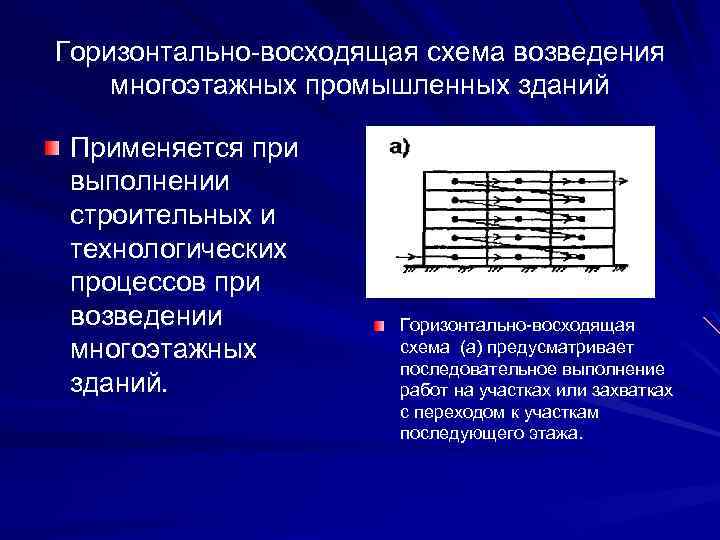 Горизонтально-восходящая схема возведения многоэтажных промышленных зданий

Применяется при выполнении строительных и технологических процессов при возведении многоэтажных зданий.

а)

Горизонтально-восходящая схема (а) предусматривает последовательное выполнение работ на участках или захватках с переходом к участкам последующего этажа.